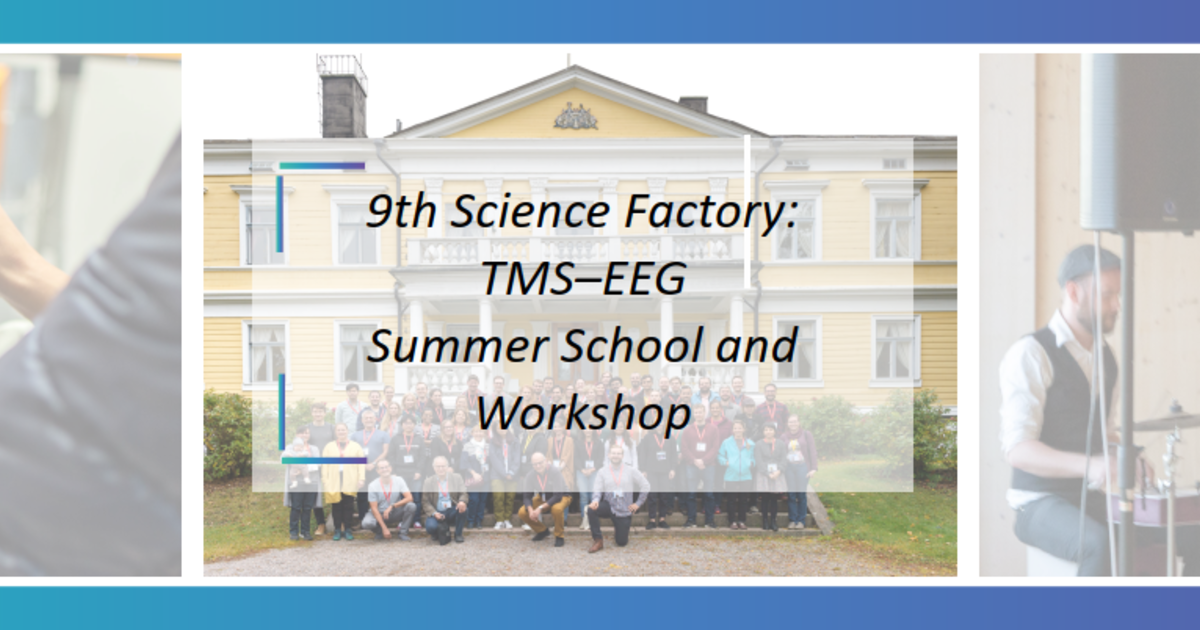 9th Science Factory: TMS–EEG Summer School and Workshop